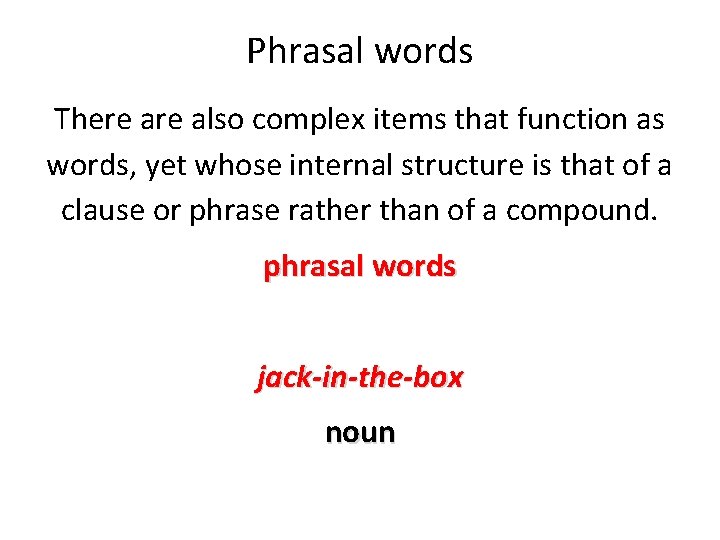 Phrasal words

There are also complex items that function as words, yet whose internal structure is that of a clause or phrase rather than of a compound.

phrasal words

jack-in-the-box

noun